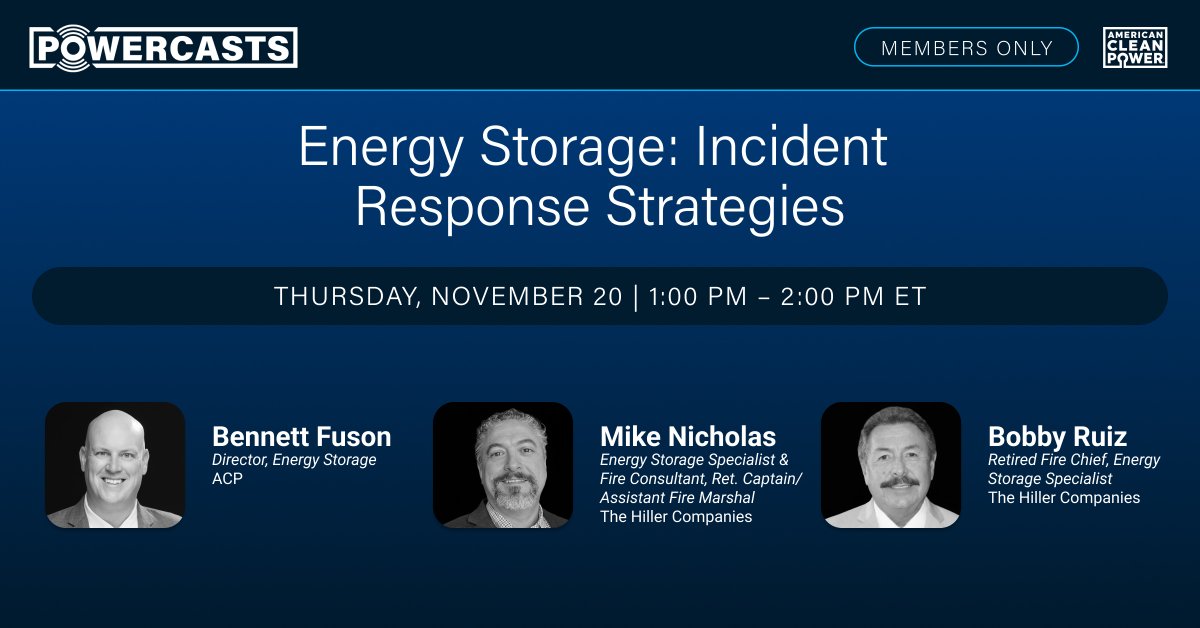 POWERCASTS

MEMBERS ONLY

AMERICAN CLEAN POWER

Energy Storage: Incident Response Strategies

THURSDAY, NOVEMBER 20 | 1:00 PM – 2:00 PM ET

Bennett Fuson
Director, Energy Storage
ACP

Mike Nicholas
Energy Storage Specialist & Fire Consultant, Ret. Captain/ Assistant Fire Marshal
The Hiller Companies

Bobby Ruiz
Retired Fire Chief, Energy Storage Specialist
The Hiller Companies